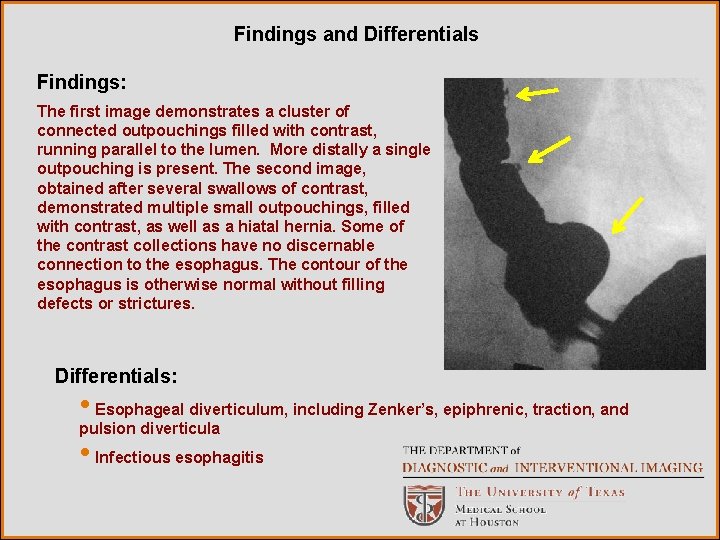 Findings and Differentials

Findings:

The first image demonstrates a cluster of connected outpouchings filled with contrast, running parallel to the lumen. More distally a single outpouching is present. The second image, obtained after several swallows of contrast, demonstrated multiple small outpouchings, filled with contrast, as well as a hiatal hernia. Some of the contrast collections have no discernable connection to the esophagus. The contour of the esophagus is otherwise normal without filling defects or strictures.

Differentials:

• Esophageal diverticulum, including Zenker's, epiphrenic, traction, and pulsion diverticula

• Infectious esophagitis

THE DEPARTMENT of
DIAGNOSTIC and INTERVENTIONAL IMAGING
THE UNIVERSITY of TEXAS
MEDICAL SCHOOL
AT HOUSTON